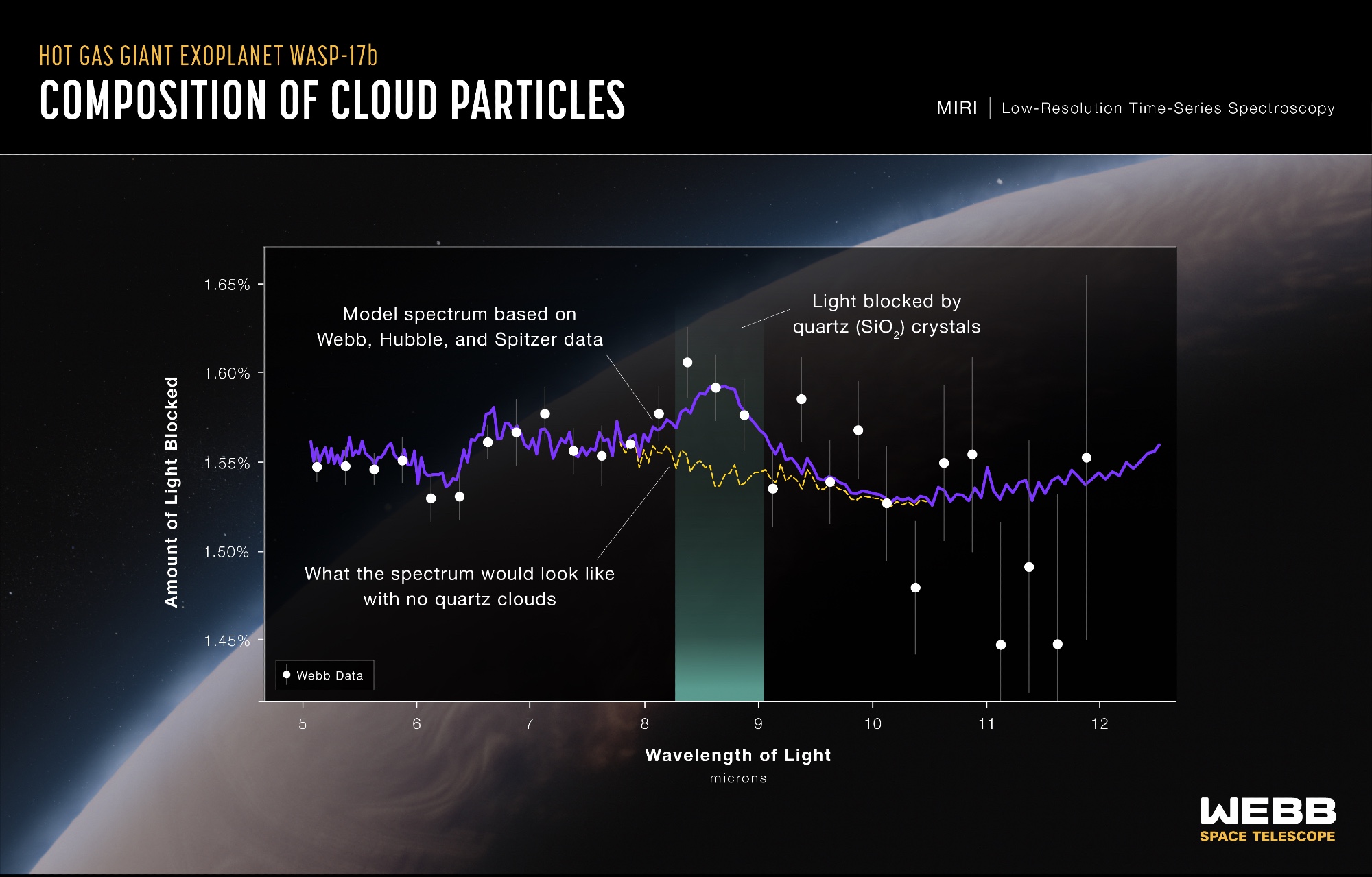 HOT GAS GIANT EXOPLANET WASP-17b
COMPOSITION OF CLOUD PARTICLES

MIRI | Low-Resolution Time-Series Spectroscopy

Amount of Light Blocked

1.65%
1.60%
1.55%
1.50%
1.45%

Model spectrum based on Webb, Hubble, and Spitzer data

Light blocked by quartz ($SiO_2$) crystals

What the spectrum would look like with no quartz clouds

Webb Data

5
6
7
8
9
10
11
12

Wavelength of Light
microns

WEBB
SPACE TELESCOPE